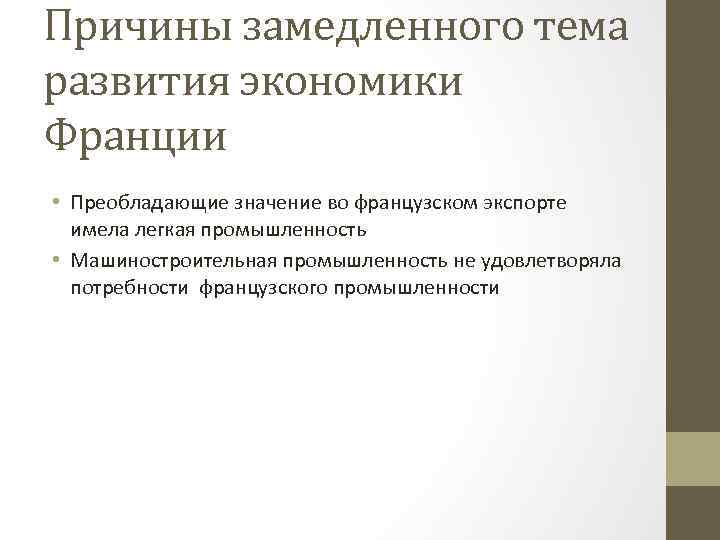 Причины замедленного тема развития экономики Франции

• Преобладающие значение во французском экспорте имела легкая промышленность
• Машиностроительная промышленность не удовлетворяла потребности французского промышленности